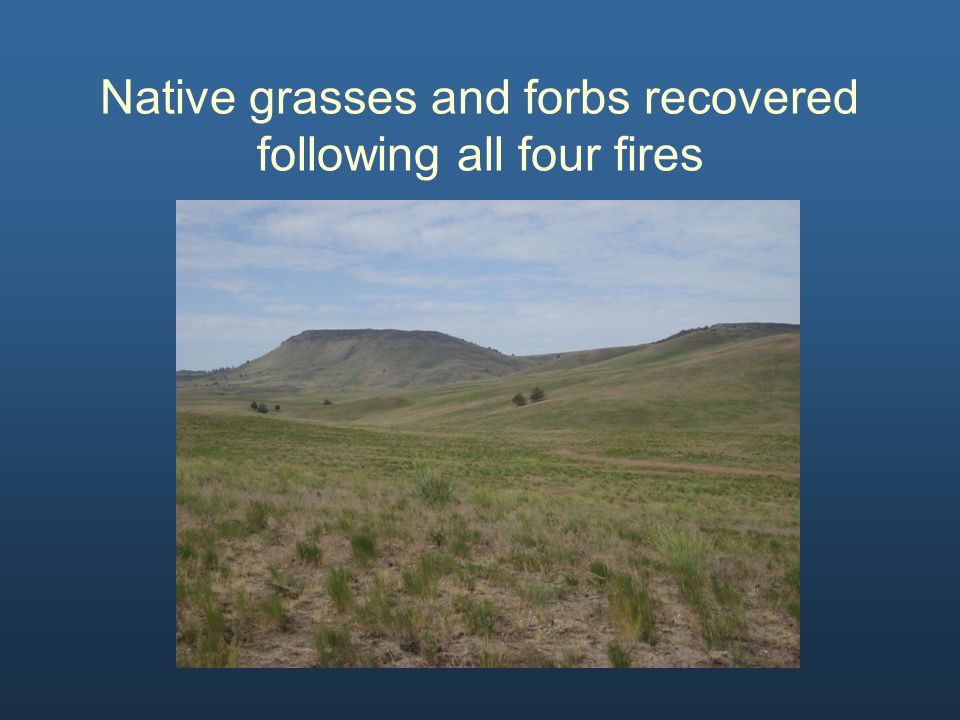 Native grasses and forbs recovered following all four fires